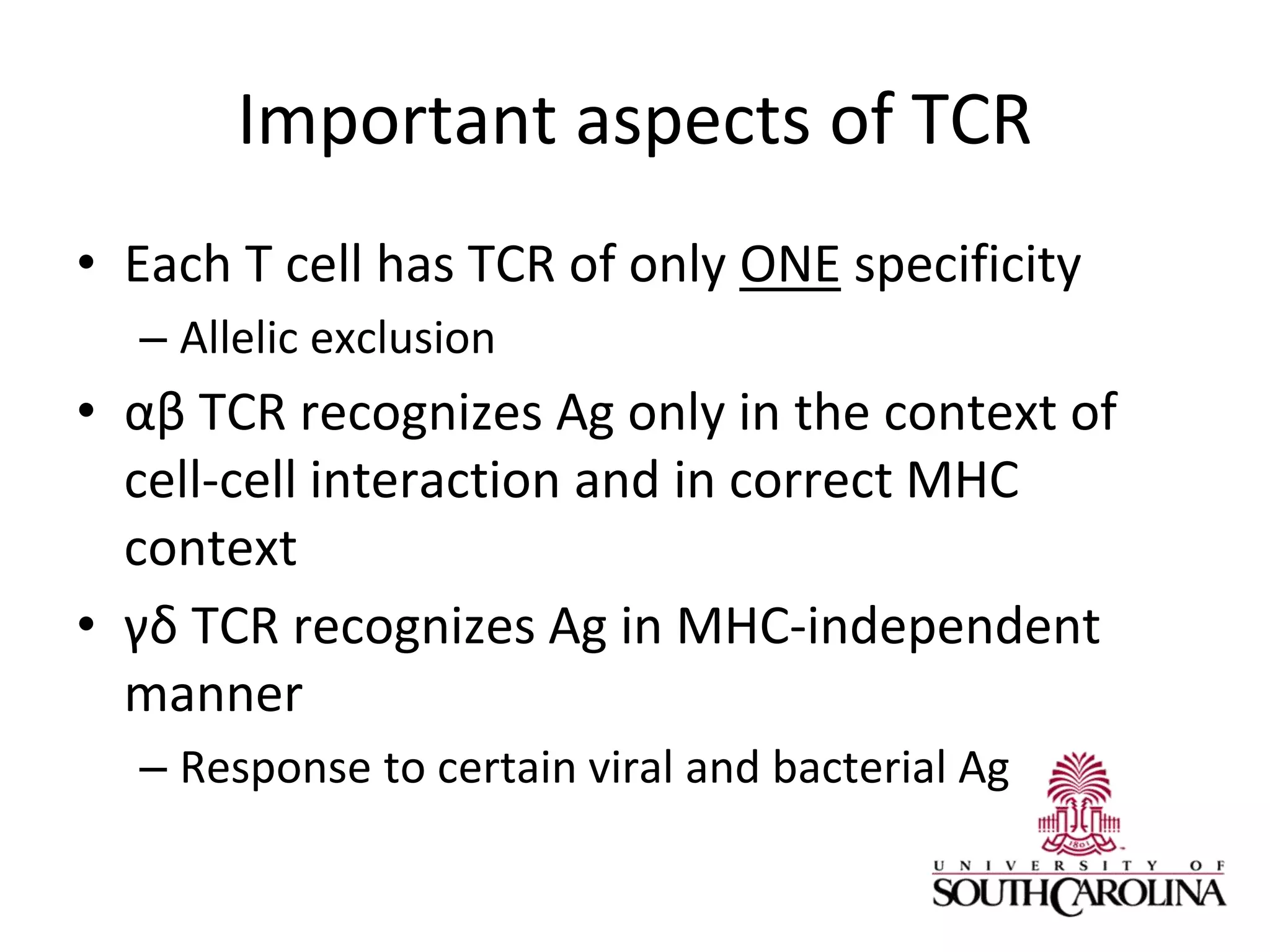 Important aspects of TCR

• Each T cell has TCR of only ONE specificity
 – Allelic exclusion
• αβ TCR recognizes Ag only in the context of cell-cell interaction and in correct MHC context
• γδ TCR recognizes Ag in MHC-independent manner
 – Response to certain viral and bacterial Ag

1801
UNIVERSITY OF SOUTH CAROLINA